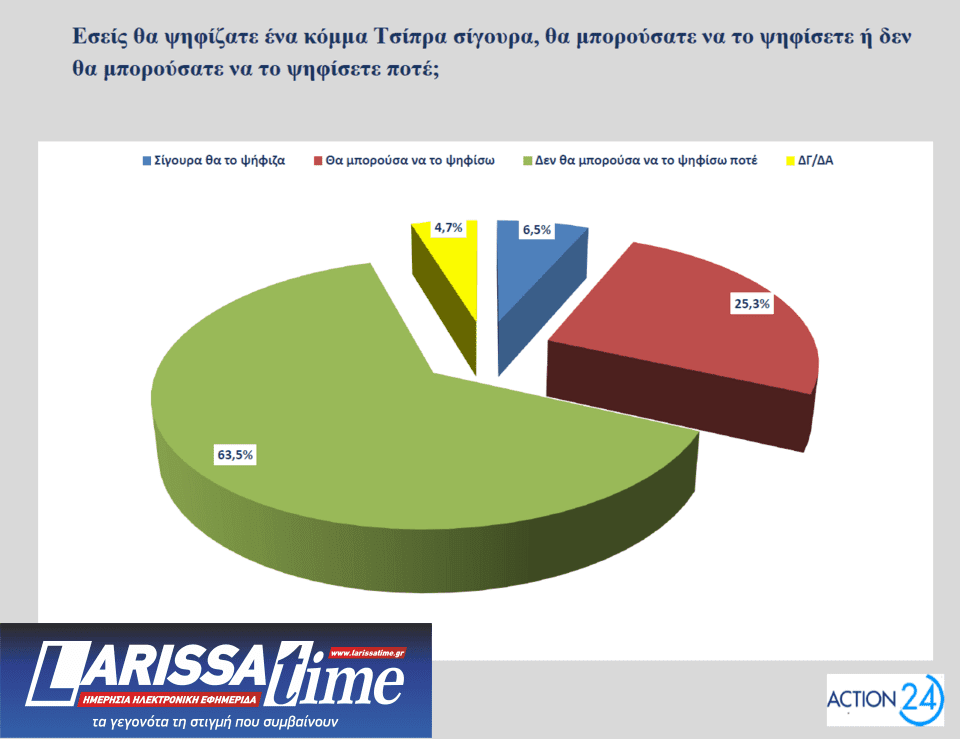 Εσείς θα ψηφίζατε ένα κόμμα Τσίπρα σίγουρα, θα μπορούσατε να το ψηφίσετε ή δεν θα μπορούσατε να το ψηφίσετε ποτέ;

Σίγουρα θα το ψήφιζα
Θα μπορούσα να το ψηφίσω
Δεν θα μπορούσα να το ψηφίσω ποτέ
ΔΓ/ΔΑ

4,7%
6,5%
25,3%
63,5%

LARISSA time
www.larissatime.gr
ΗΜΕΡΗΣΙΑ ΗΛΕΚΤΡΟΝΙΚΗ ΕΦΗΜΕΡΙΔΑ
τα γεγονότα τη στιγμή που συμβαίνουν

ACTION 24